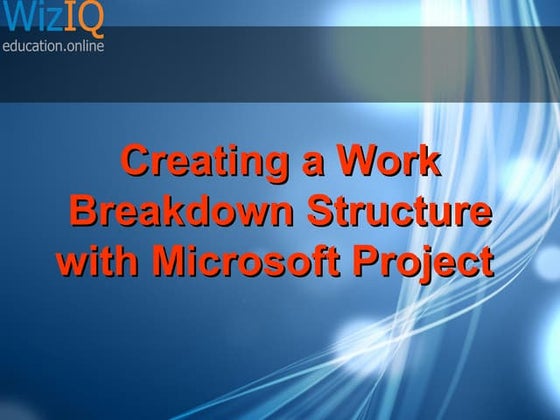 WizIQ
education.online

Creating a Work Breakdown Structure with Microsoft Project